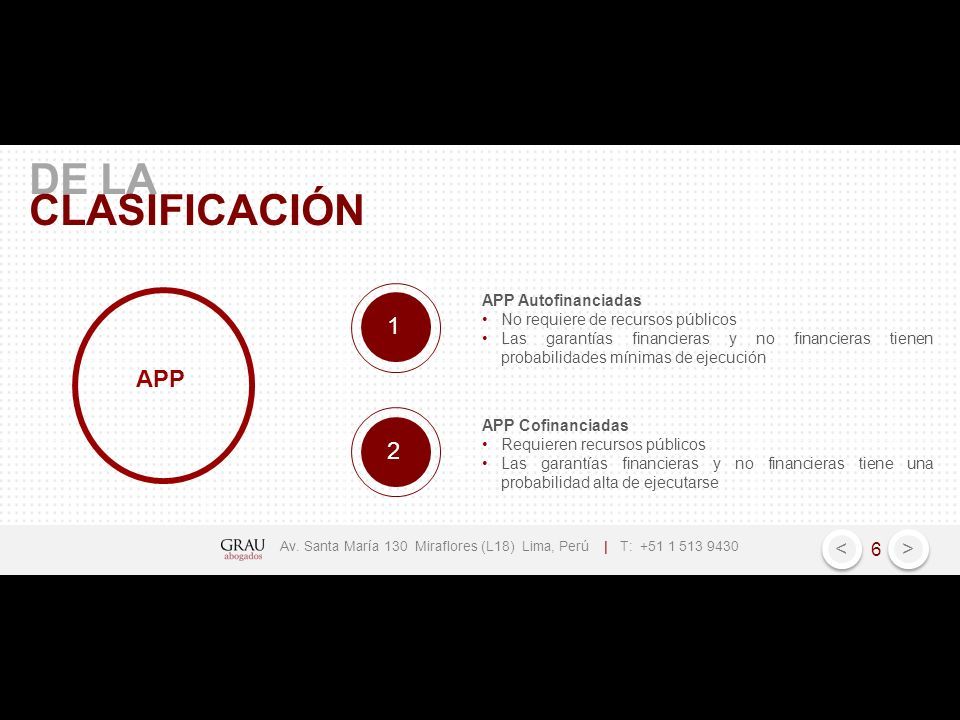 DE LA
CLASIFICACIÓN

APP

1

APP Autofinanciadas
• No requiere de recursos públicos
• Las garantías financieras y no financieras tienen probabilidades mínimas de ejecución

2

APP Cofinanciadas
• Requieren recursos públicos
• Las garantías financieras y no financieras tiene una probabilidad alta de ejecutarse

GRAU abogados Av. Santa María 130 Miraflores (L18) Lima, Perú | T: +51 1 513 9430

< 6 >